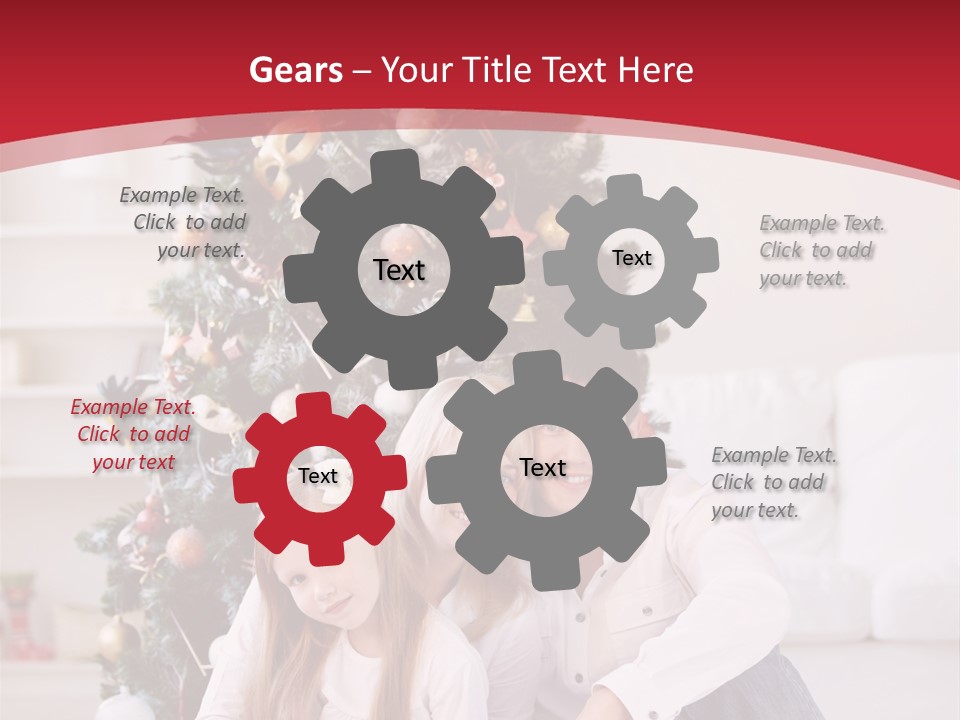 Gears – Your Title Text Here

Example Text. Click to add your text.

Text

Text

Example Text. Click to add your text.

Example Text. Click to add your text

Text

Text

Example Text. Click to add your text.